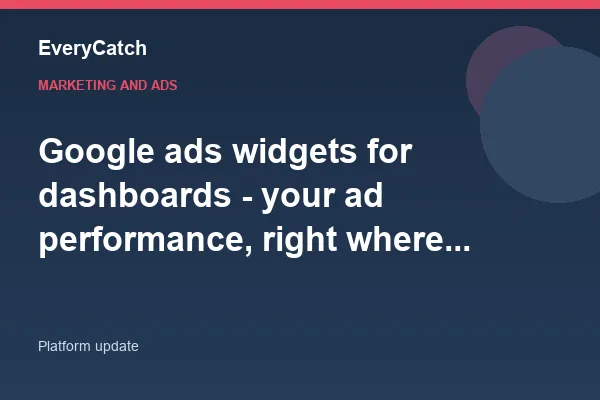 EveryCatch

MARKETING AND ADS

Google ads widgets for dashboards - your ad performance, right where...

Platform update